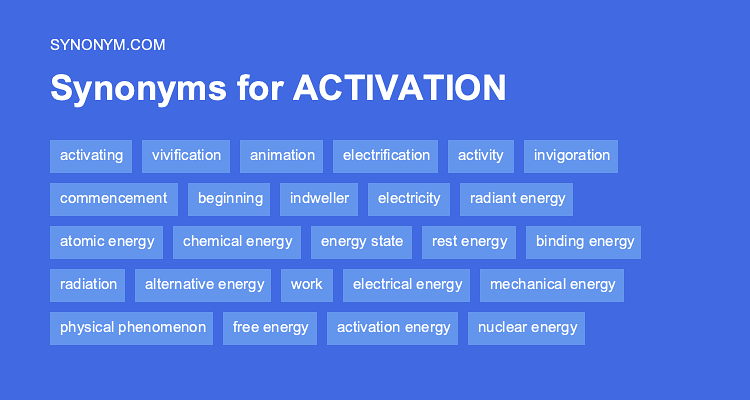 SYNONYM.COM

Synonyms for ACTIVATION

activating vivification animation electrification activity invigoration

commencement beginning indweller electricity radiant energy

atomic energy chemical energy energy state rest energy binding energy

radiation alternative energy work electrical energy mechanical energy

physical phenomenon free energy activation energy nuclear energy